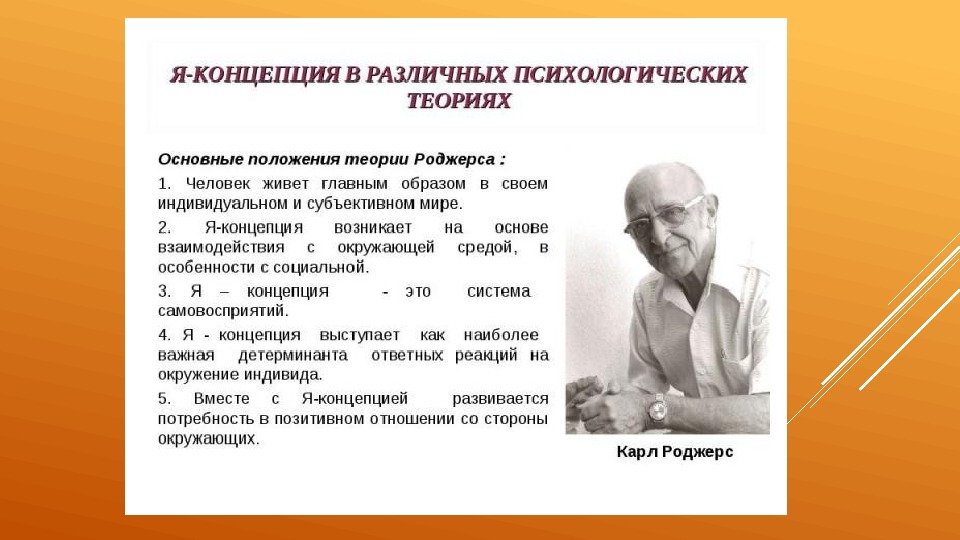 Я-КОНЦЕПЦИЯ В РАЗЛИЧНЫХ ПСИХОЛОГИЧЕСКИХ ТЕОРИЯХ

Основные положения теории Роджерса :

1. Человек живет главным образом в своем индивидуальном и субъективном мире.

2. Я-концепция возникает на основе взаимодействия с окружающей средой, в особенности с социальной.

3. Я – концепция - это система самовосприятий.

4. Я - концепция выступает как наиболее важная детерминанта ответных реакций на окружение индивида.

5. Вместе с Я-концепцией развивается потребность в позитивном отношении со стороны окружающих.

Карл Роджерс